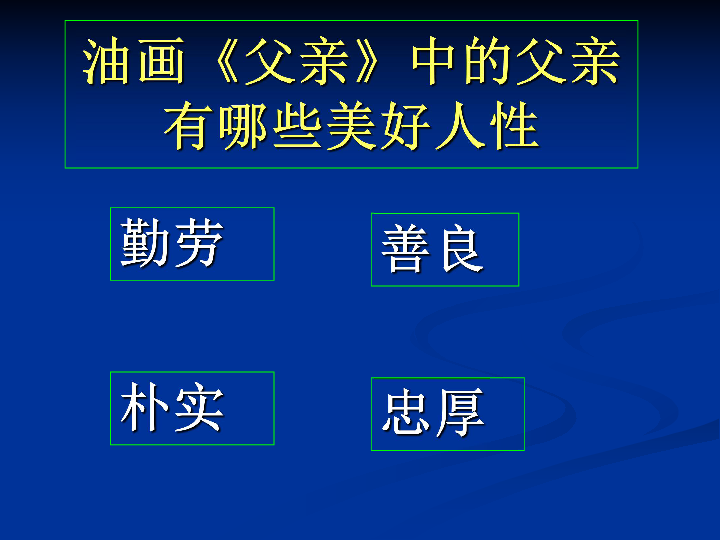 油画《父亲》中的父亲有哪些美好人性

勤劳

善良

朴实

忠厚